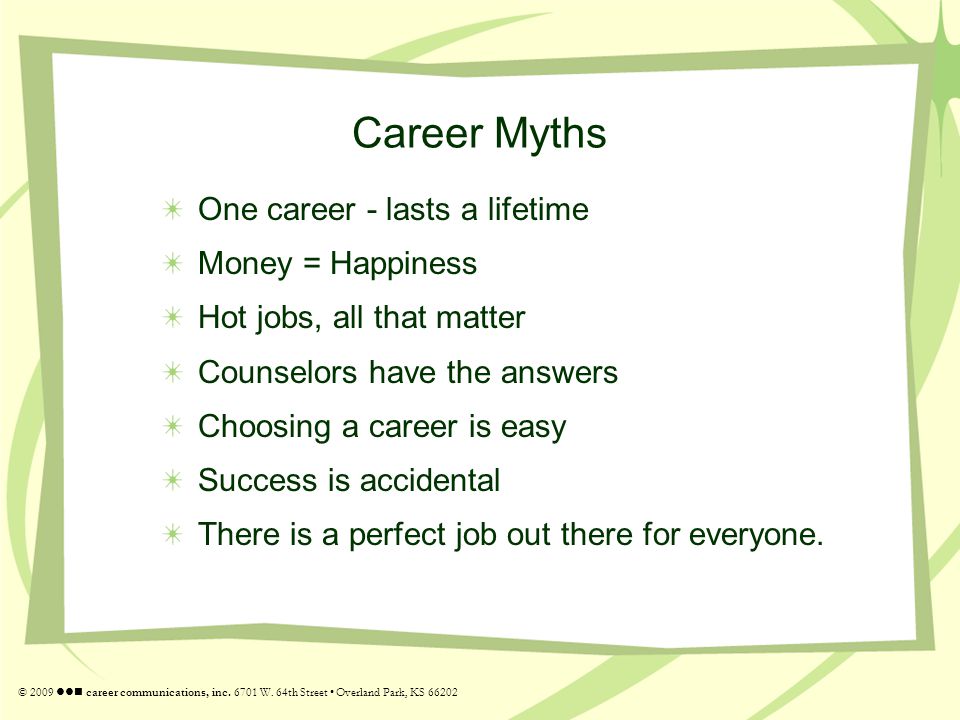 Career Myths

One career - lasts a lifetime

Money = Happiness

Hot jobs, all that matter

Counselors have the answers

Choosing a career is easy

Success is accidental

There is a perfect job out there for everyone.

© 2009 career communications, inc. 6701 W. 64th Street • Overland Park, KS 66202